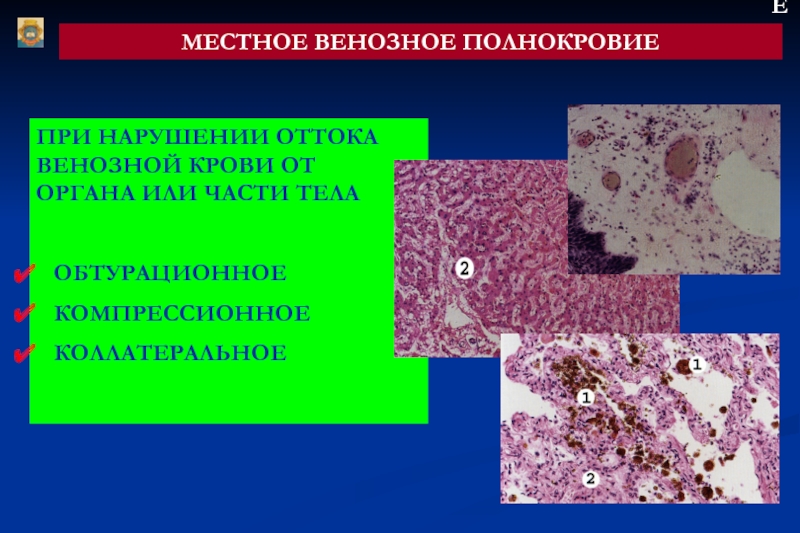 Е

МЕСТНОЕ ВЕНОЗНОЕ ПОЛНОКРОВИЕ

ПРИ НАРУШЕНИИ ОТТОКА ВЕНОЗНОЙ КРОВИ ОТ ОРГАНА ИЛИ ЧАСТИ ТЕЛА

✔ ОБТУРАЦИОННОЕ
✔ КОМПРЕССИОННОЕ
✔ КОЛЛАТЕРАЛЬНОЕ

2

1

1

2